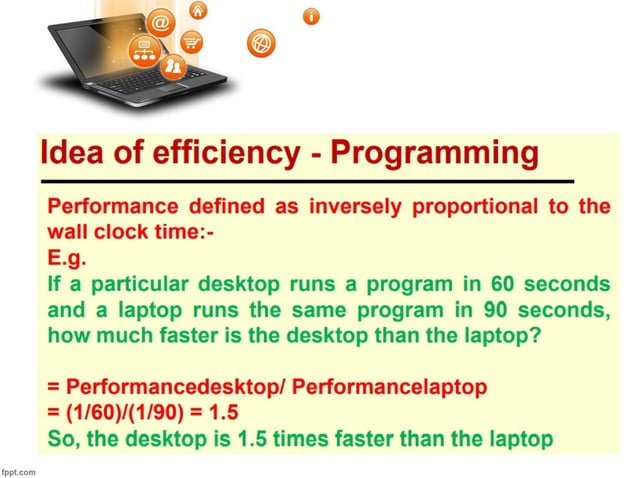 Idea of efficiency - Programming

Performance defined as inversely proportional to the wall clock time:-
E.g.
If a particular desktop runs a program in 60 seconds and a laptop runs the same program in 90 seconds, how much faster is the desktop than the laptop?

= Performancedesktop/ Performancelaptop
= (1/60)/(1/90) = 1.5
So, the desktop is 1.5 times faster than the laptop

fppt.com